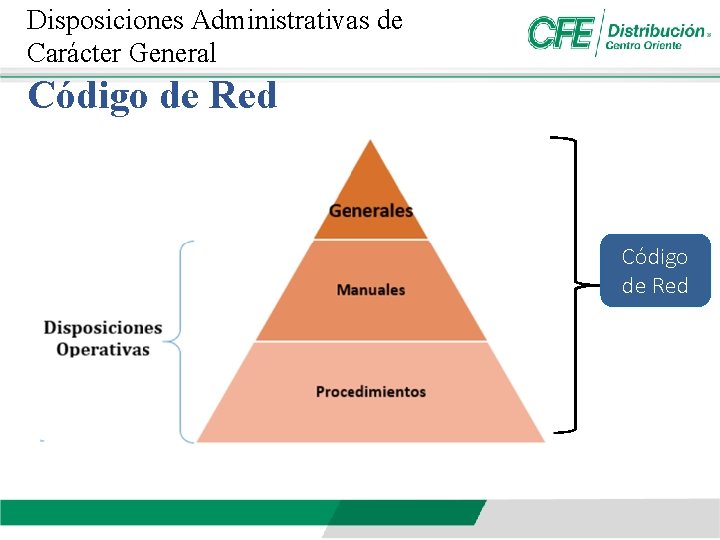 Disposiciones Administrativas de Carácter General

CFE Distribución Centro Oriente

Código de Red

Generales

Manuales

Procedimientos

Disposiciones Operativas

Código de Red